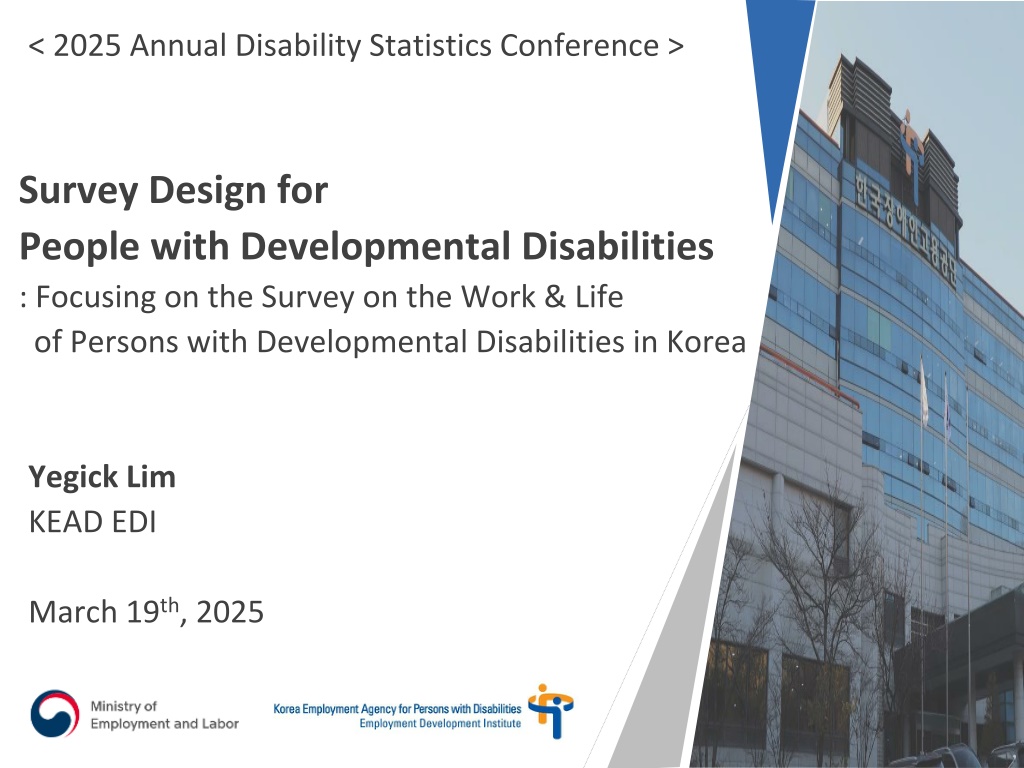 < 2025 Annual Disability Statistics Conference >

Survey Design for
People with Developmental Disabilities
: Focusing on the Survey on the Work & Life of Persons with Developmental Disabilities in Korea

Yegick Lim
KEAD EDI

March 19$^{th}$, 2025

Ministry of Employment and Labor

Korea Employment Agency for Persons with Disabilities
Employment Development Institute

한국장애인고용공단